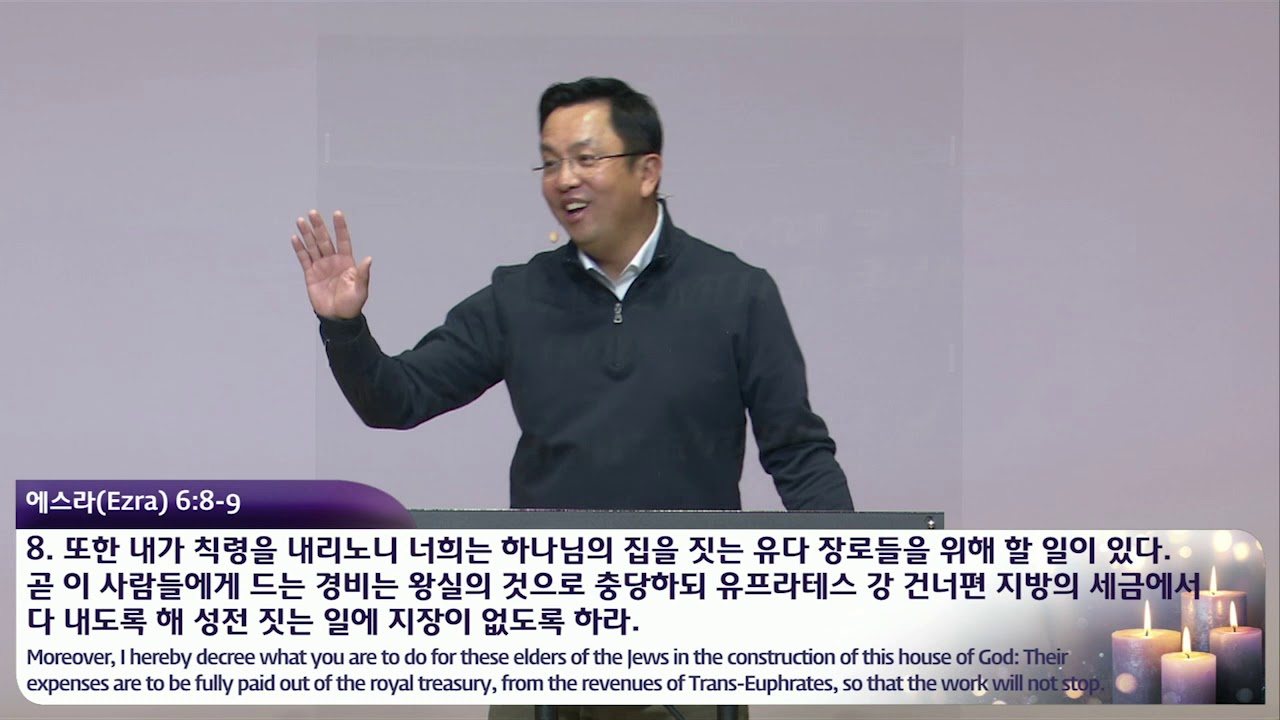 에스라(Ezra) 6:8-9

8. 또한 내가 칙령을 내리노니 너희는 하나님의 집을 짓는 유다 장로들을 위해 할 일이 있다. 곧 이 사람들에게 드는 경비는 왕실의 것으로 충당하되 유프라테스 강 건너편 지방의 세금에서 다 내도록 해 성전 짓는 일에 지장이 없도록 하라.

Moreover, I hereby decree what you are to do for these elders of the Jews in the construction of this house of God: Their expenses are to be fully paid out of the royal treasury, from the revenues of Trans-Euphrates, so that the work will not stop.